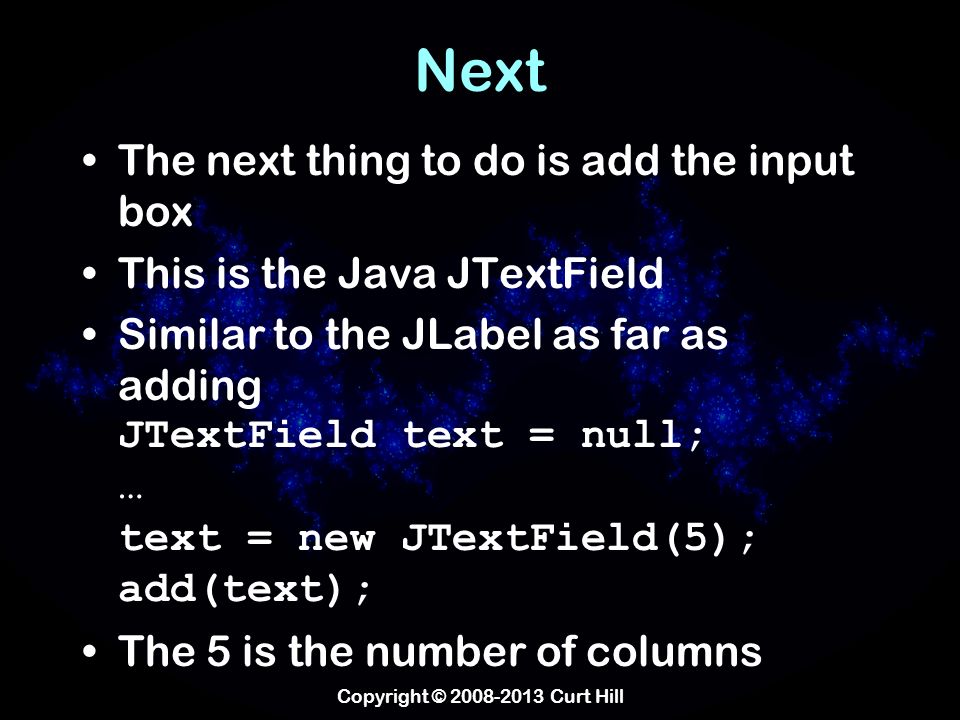 Next

• The next thing to do is add the input box
• This is the Java JTextField
• Similar to the JLabel as far as adding
JTextField text = null;
…
text = new JTextField(5);
add(text);
• The 5 is the number of columns

Copyright © 2008-2013 Curt Hill